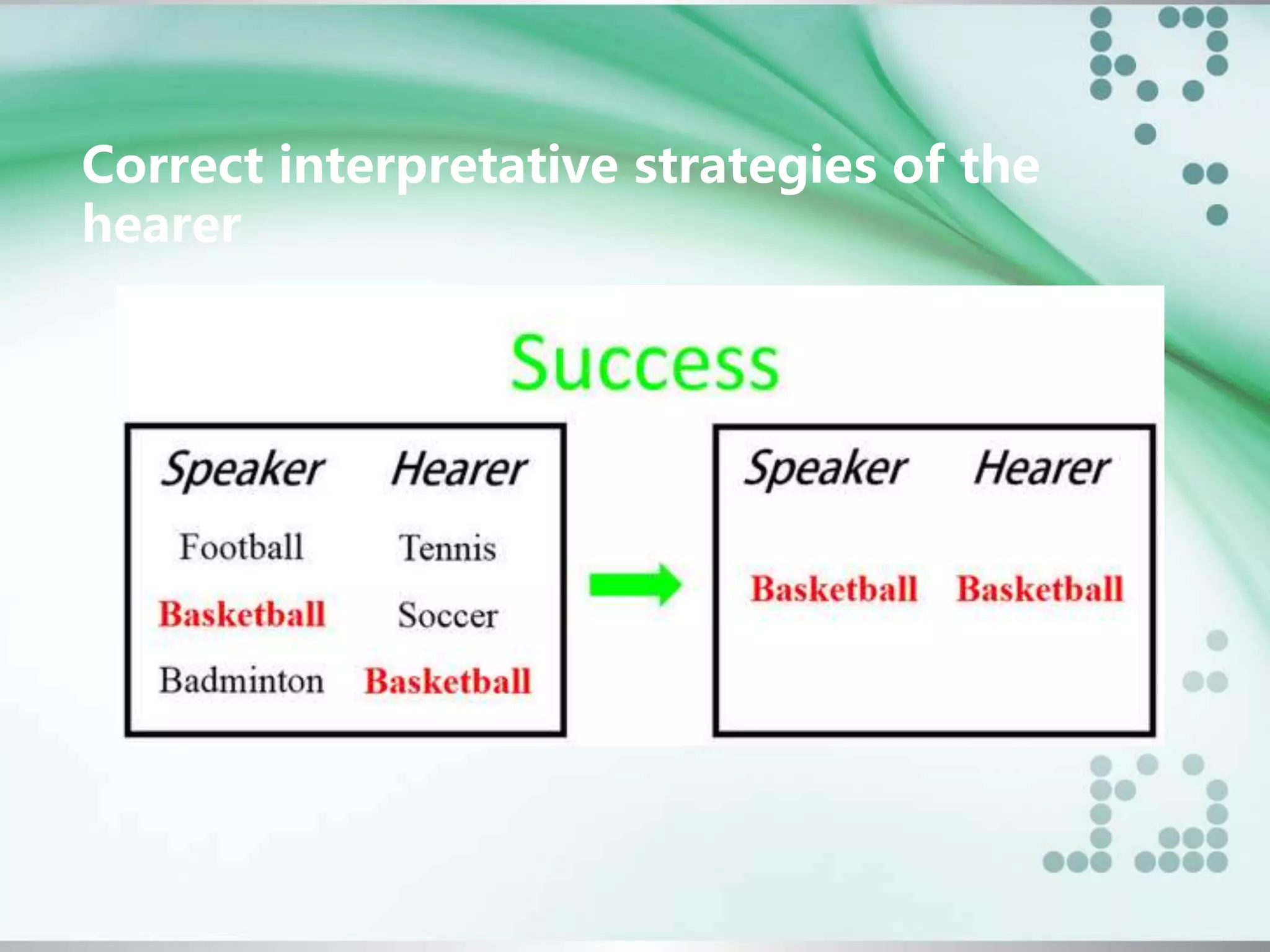 Correct interpretative strategies of the hearer

Success

| Speaker | Hearer |
|---|---|
| Football | Tennis |
| Basketball | Soccer |
| Badminton | Basketball |

| Speaker | Hearer |
|---|---|
| Basketball | Basketball |